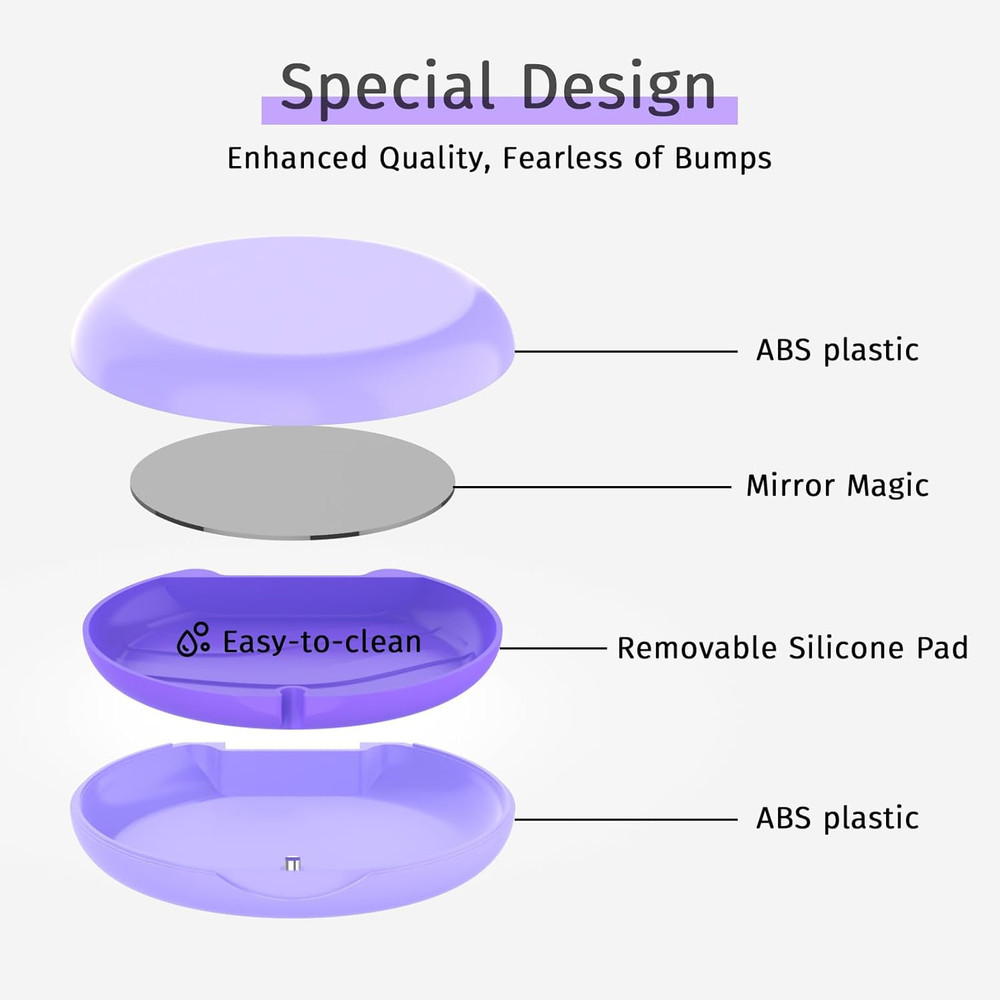 Special Design
Enhanced Quality, Fearless of Bumps

ABS plastic

Mirror Magic

Easy-to-clean

Removable Silicone Pad

ABS plastic